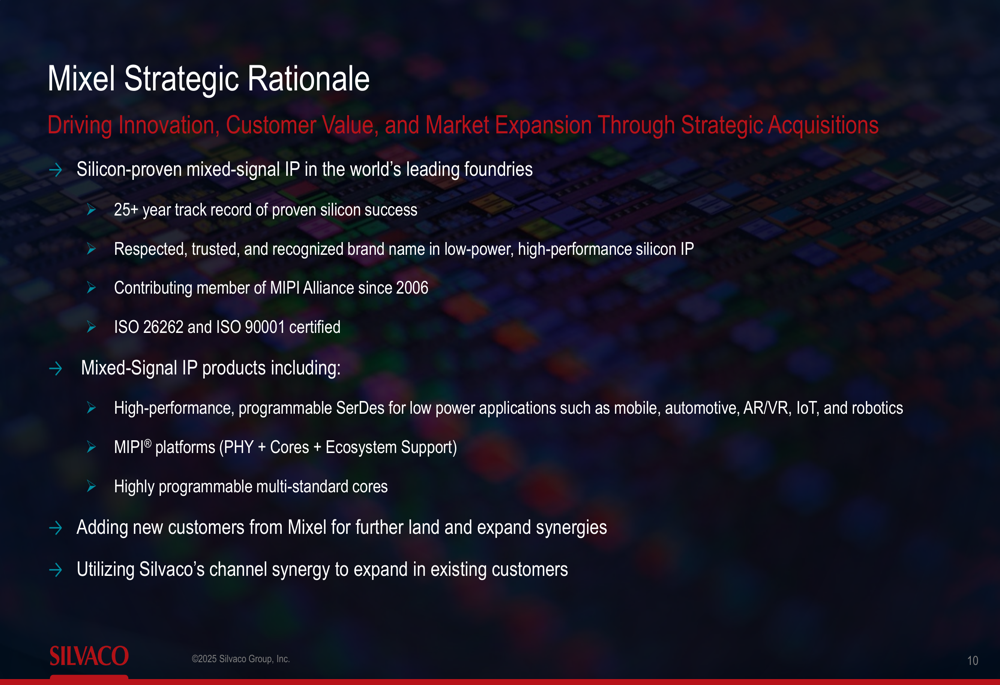 Mixel Strategic Rationale

Driving Innovation, Customer Value, and Market Expansion Through Strategic Acquisitions

→ Silicon-proven mixed-signal IP in the world's leading foundries

➢ 25+ year track record of proven silicon success

➢ Respected, trusted, and recognized brand name in low-power, high-performance silicon IP

➢ Contributing member of MIPI Alliance since 2006

➢ ISO 26262 and ISO 90001 certified

→ Mixed-Signal IP products including:

➢ High-performance, programmable SerDes for low power applications such as mobile, automotive, AR/VR, IoT, and robotics

➢ MIPI® platforms (PHY + Cores + Ecosystem Support)

➢ Highly programmable multi-standard cores

→ Adding new customers from Mixel for further land and expand synergies

→ Utilizing Silvaco's channel synergy to expand in existing customers

SILVACO

©2025 Silvaco Group, Inc.

10